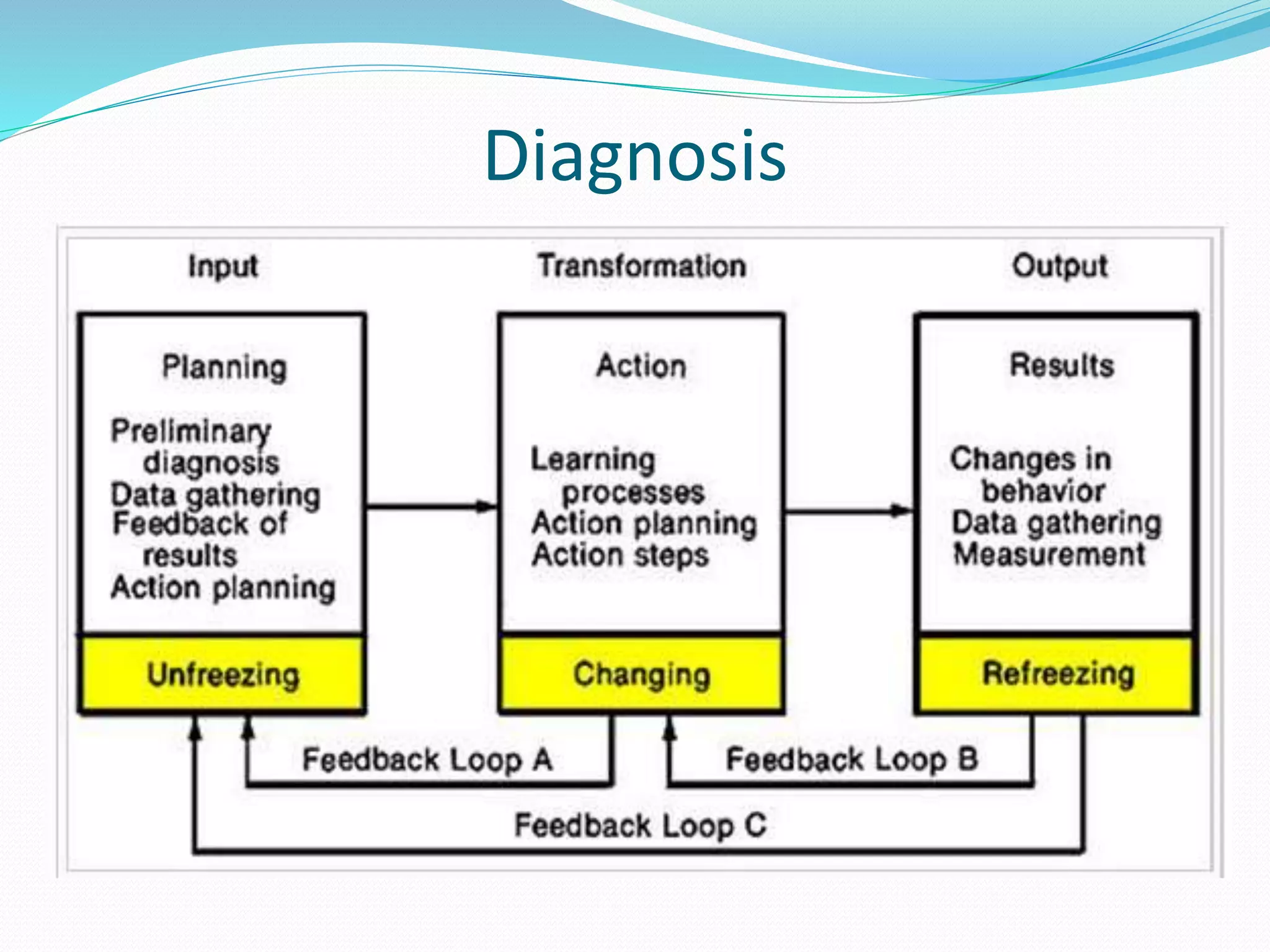 Diagnosis

Input

Planning

Preliminary diagnosis
Data gathering
Feedback of results
Action planning

Unfreezing

Transformation

Action

Learning processes
Action planning
Action steps

Changing

Output

Results

Changes in behavior
Data gathering
Measurement

Refreezing

Feedback Loop A

Feedback Loop B

Feedback Loop C